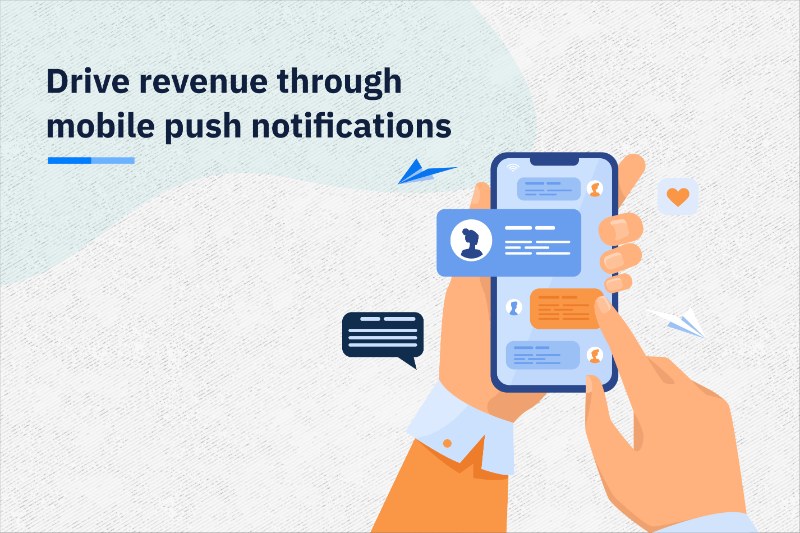 Drive revenue through mobile push notifications